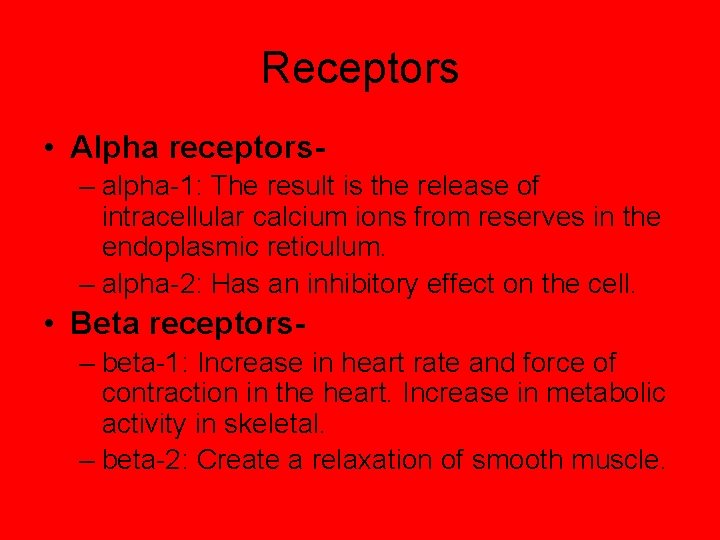 Receptors

• Alpha receptors-
– alpha-1: The result is the release of intracellular calcium ions from reserves in the endoplasmic reticulum.
– alpha-2: Has an inhibitory effect on the cell.

• Beta receptors-
– beta-1: Increase in heart rate and force of contraction in the heart. Increase in metabolic activity in skeletal.
– beta-2: Create a relaxation of smooth muscle.